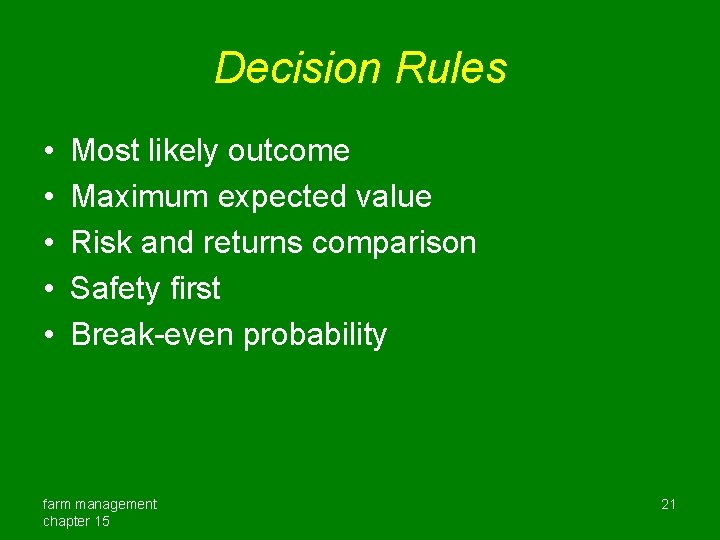 Decision Rules

• Most likely outcome
• Maximum expected value
• Risk and returns comparison
• Safety first
• Break-even probability

farm management
chapter 15

21